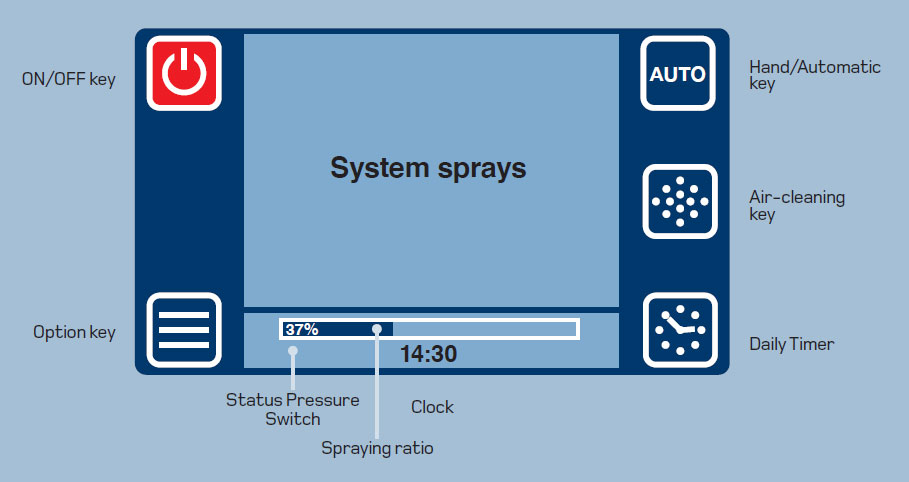 ON/OFF key

AUTO

Hand/Automatic key

System sprays

Air-cleaning key

Option key

37%

14:30

Daily Timer

Status Pressure Switch

Clock

Spraying ratio